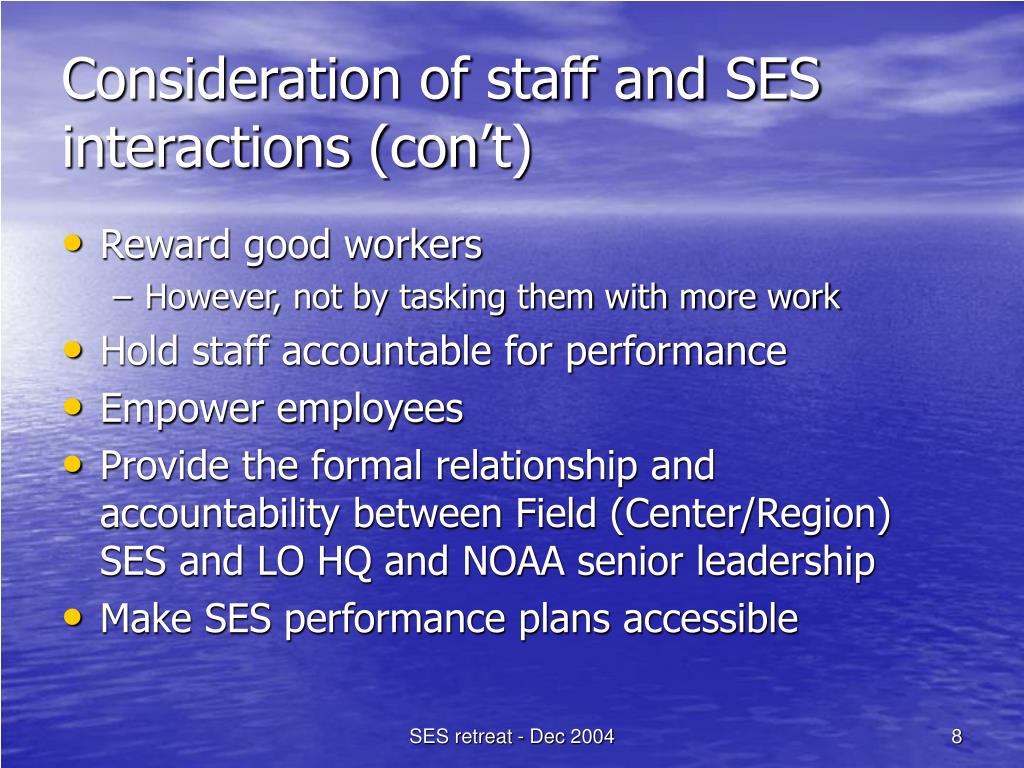 Consideration of staff and SES interactions (con’t)

• Reward good workers
– However, not by tasking them with more work
• Hold staff accountable for performance
• Empower employees
• Provide the formal relationship and accountability between Field (Center/Region) SES and LO HQ and NOAA senior leadership
• Make SES performance plans accessible

SES retreat - Dec 2004

8